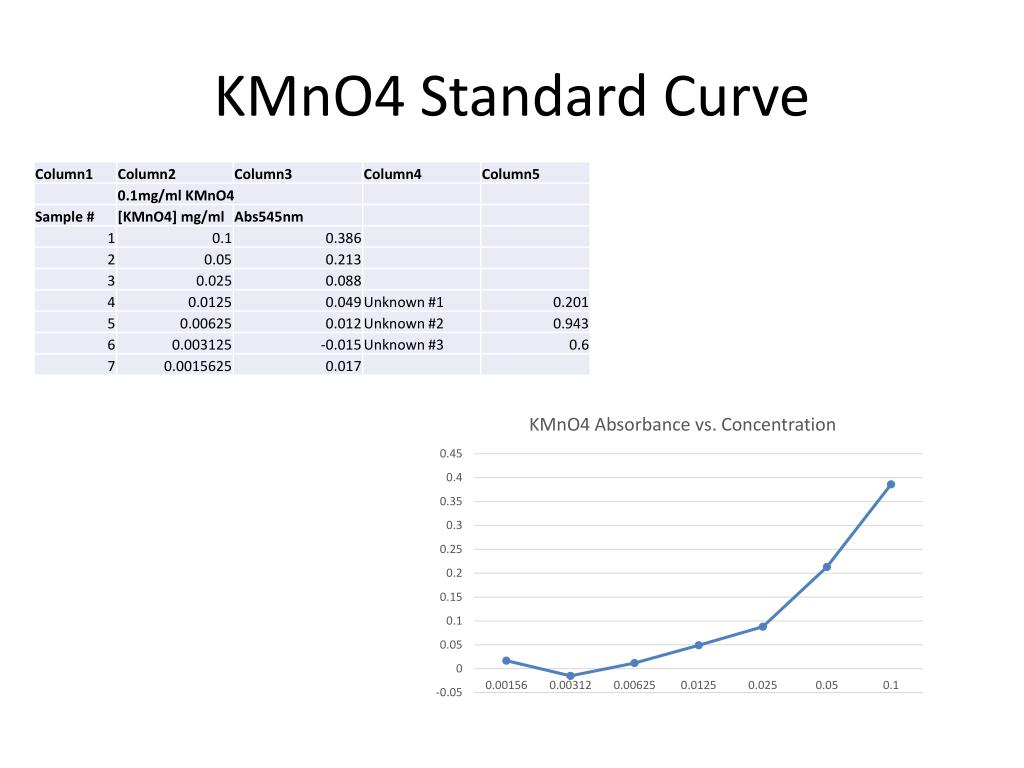 KMnO4 Standard Curve

| Column1 | Column2 | Column3 | Column4 | Column5 |
|---|---|---|---|---|
| | 0.1mg/ml KMnO4 | | | |
| Sample # | [KMnO4] mg/ml | Abs545nm | | |
| 1 | 0.1 | 0.386 | | |
| 2 | 0.05 | 0.213 | | |
| 3 | 0.025 | 0.088 | | |
| 4 | 0.0125 | 0.049 | Unknown #1 | 0.201 |
| 5 | 0.00625 | 0.012 | Unknown #2 | 0.943 |
| 6 | 0.003125 | -0.015 | Unknown #3 | 0.6 |
| 7 | 0.0015625 | 0.017 | | |

KMnO4 Absorbance vs. Concentration

0.45
0.4
0.35
0.3
0.25
0.2
0.15
0.1
0.05
0
-0.05

0.00156 0.00312 0.00625 0.0125 0.025 0.05 0.1